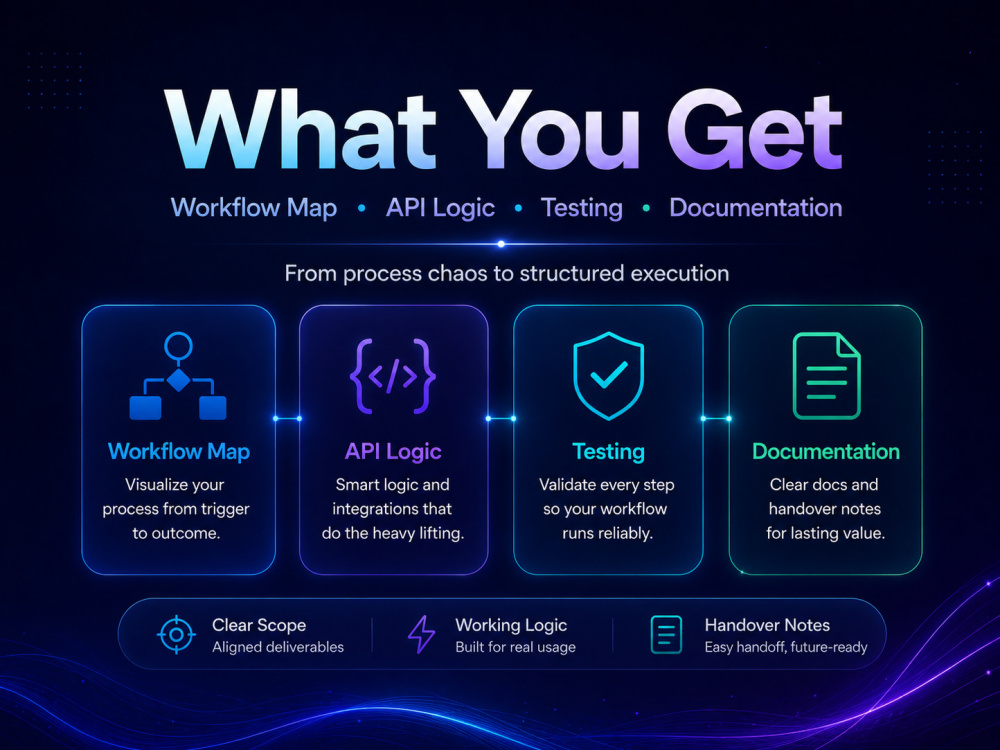 What You Get

Workflow Map • API Logic • Testing • Documentation

From process chaos to structured execution

Workflow Map
Visualize your process from trigger to outcome.

API Logic
Smart logic and integrations that do the heavy lifting.

Testing
Validate every step so your workflow runs reliably.

Documentation
Clear docs and handover notes for lasting value.

Clear Scope
Aligned deliverables

Working Logic
Built for real usage

Handover Notes
Easy handoff, future-ready